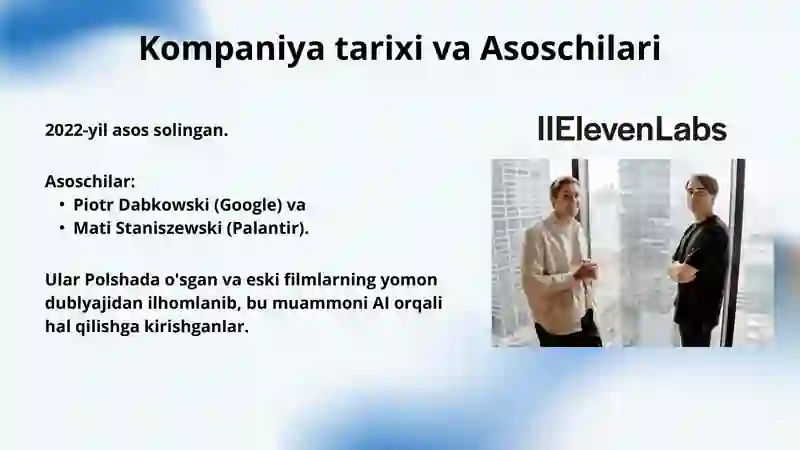 Kompaniya tarixi va Asoschilari

2022-yil asos solingan.

Asoschilar:
• Piotr Dabkowski (Google) va
• Mati Staniszewski (Palantir).

Ular Polshada o'sgan va eski filmlarning yomon dublyajidan ilhomlanib, bu muammoni AI orqali hal qilishga kirishganlar.

IIElevenLabs